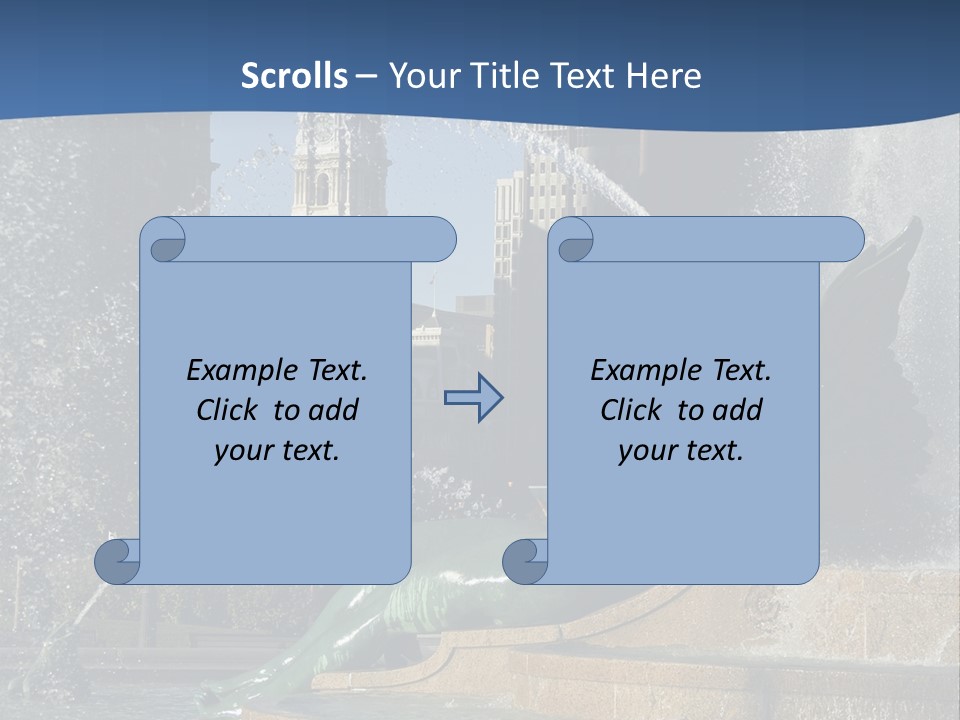 Scrolls – Your Title Text Here

Example Text. Click to add your text.

Example Text. Click to add your text.